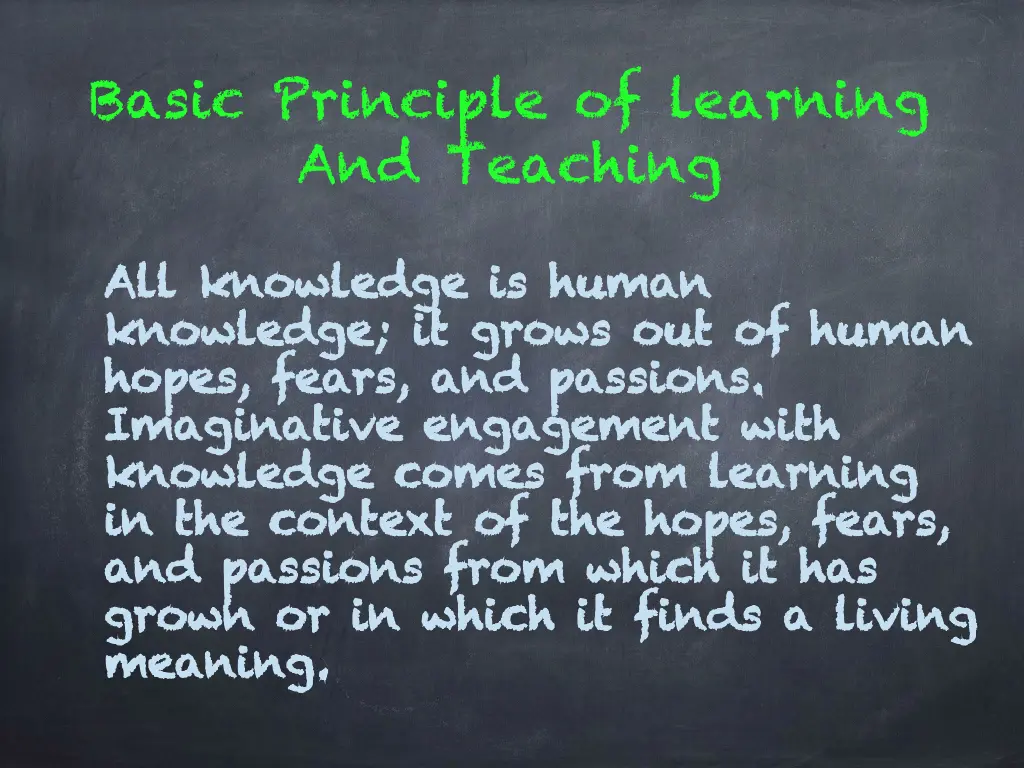 Basic Principle of learning And Teaching

All knowledge is human knowledge; it grows out of human hopes, fears, and passions. Imaginative engagement with knowledge comes from learning in the context of the hopes, fears, and passions from which it has grown or in which it finds a living meaning.